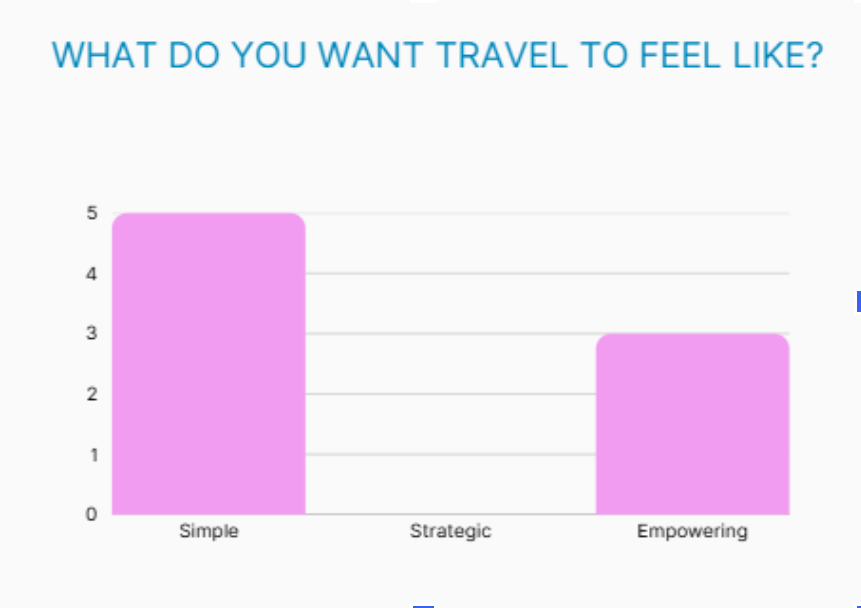 WHAT DO YOU WANT TRAVEL TO FEEL LIKE?

5
4
3
2
1
0

Simple
Strategic
Empowering